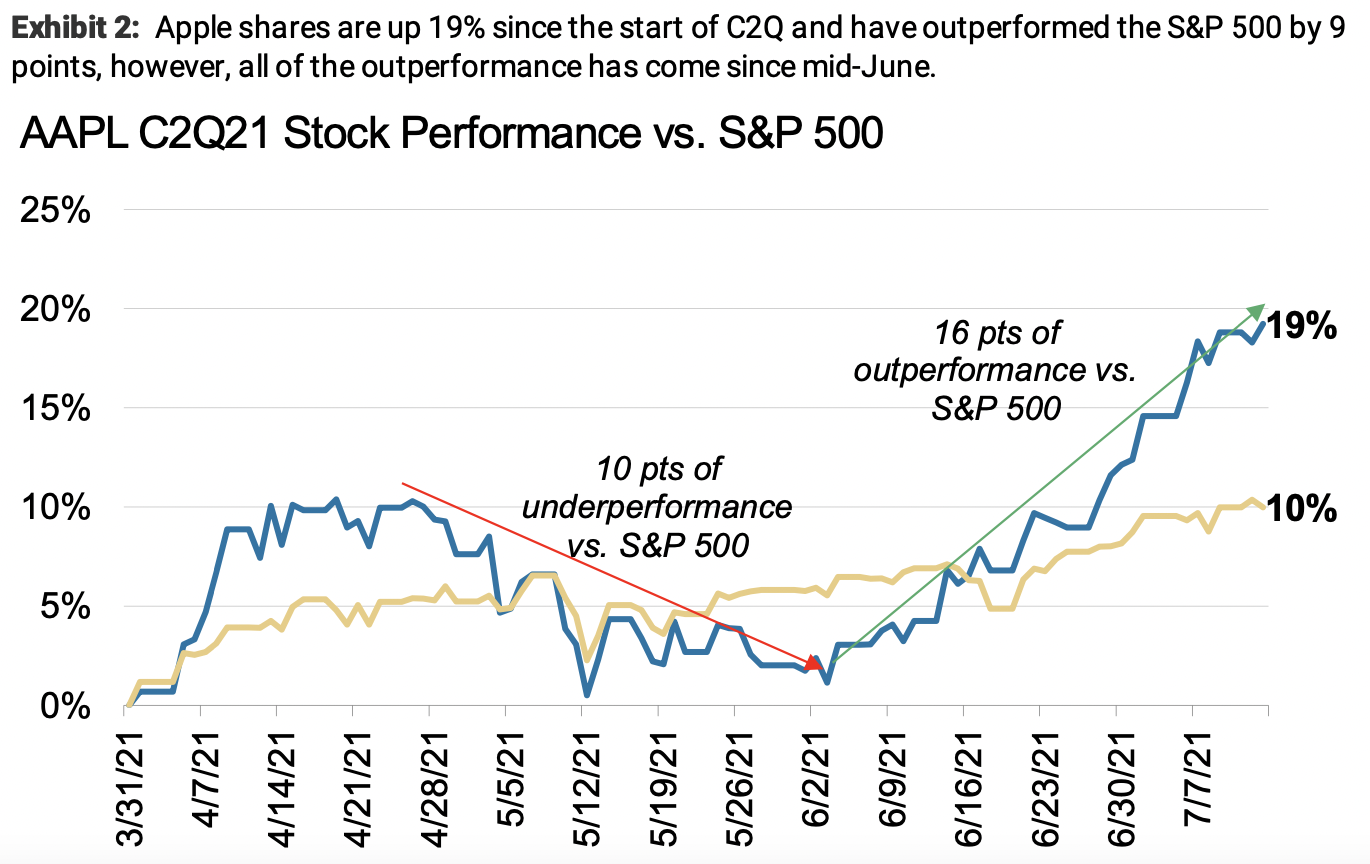 **Exhibit 2:** Apple shares are up 19% since the start of C2Q and have outperformed the S&P 500 by 9 points, however, all of the outperformance has come since mid-June.

AAPL C2Q21 Stock Performance vs. S&P 500

25%
20%
15%
10%
5%
0%

10 pts of underperformance vs. S&P 500

16 pts of outperformance vs. S&P 500

19%
10%

3/31/21 4/7/21 4/14/21 4/21/21 4/28/21 5/5/21 5/12/21 5/19/21 5/26/21 6/2/21 6/9/21 6/16/21 6/23/21 6/30/21 7/7/21